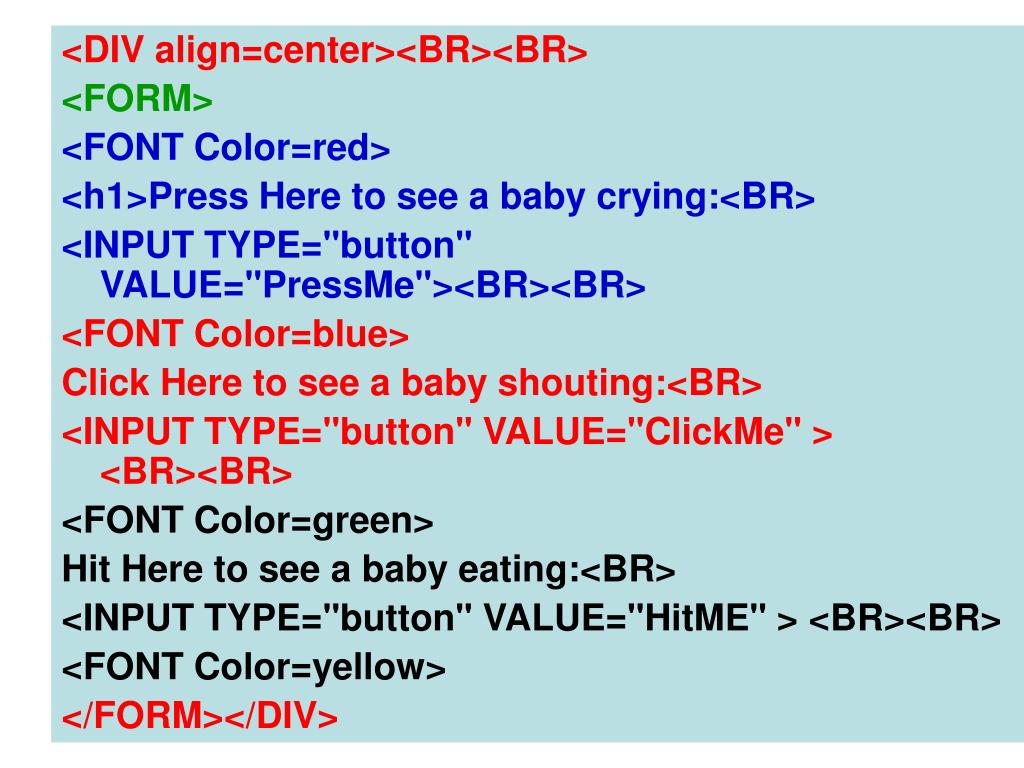 <DIV align=center><BR><BR>
<FORM>
<FONT Color=red>
<h1>Press Here to see a baby crying:<BR>
<INPUT TYPE="button" VALUE="PressMe"><BR><BR>
<FONT Color=blue>
Click Here to see a baby shouting:<BR>
<INPUT TYPE="button" VALUE="ClickMe" > <BR><BR>
<FONT Color=green>
Hit Here to see a baby eating:<BR>
<INPUT TYPE="button" VALUE="HitME" > <BR><BR>
<FONT Color=yellow>
</FORM></DIV>